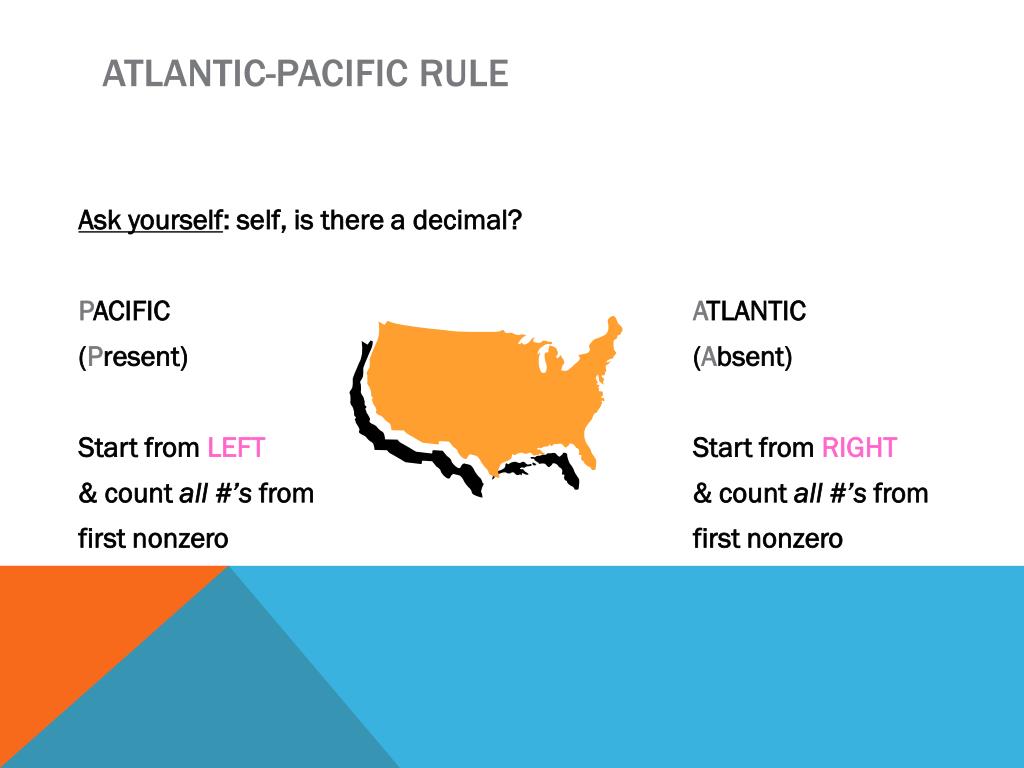 ATLANTIC-PACIFIC RULE

Ask yourself: self, is there a decimal?

PACIFIC
(Present)

Start from LEFT
& count all #'s from
first nonzero

ATLANTIC
(Absent)

Start from RIGHT
& count all #'s from
first nonzero